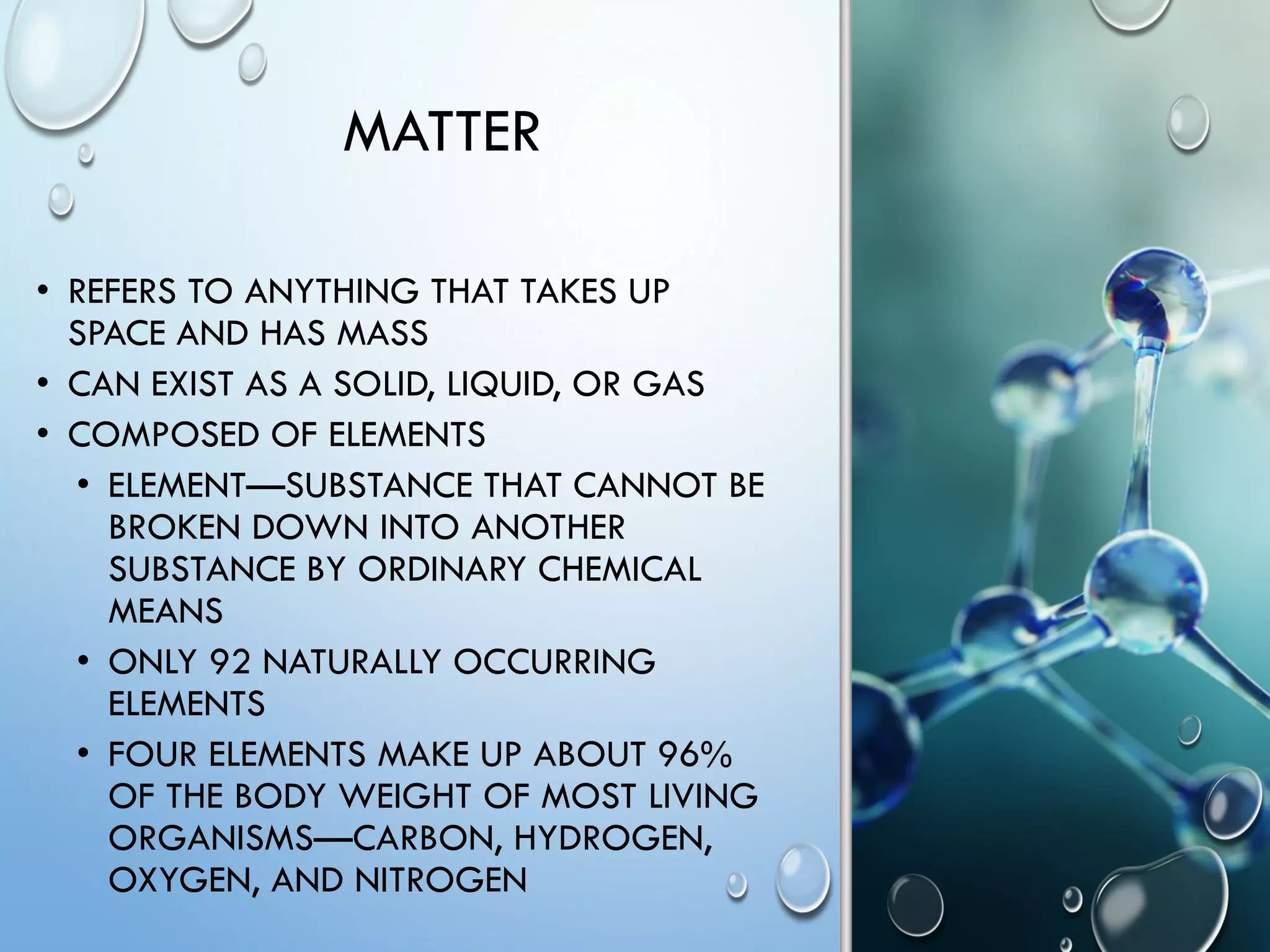 MATTER

• REFERS TO ANYTHING THAT TAKES UP SPACE AND HAS MASS
• CAN EXIST AS A SOLID, LIQUID, OR GAS
• COMPOSED OF ELEMENTS
  • ELEMENT—SUBSTANCE THAT CANNOT BE BROKEN DOWN INTO ANOTHER SUBSTANCE BY ORDINARY CHEMICAL MEANS
  • ONLY 92 NATURALLY OCCURRING ELEMENTS
  • FOUR ELEMENTS MAKE UP ABOUT 96% OF THE BODY WEIGHT OF MOST LIVING ORGANISMS—CARBON, HYDROGEN, OXYGEN, AND NITROGEN